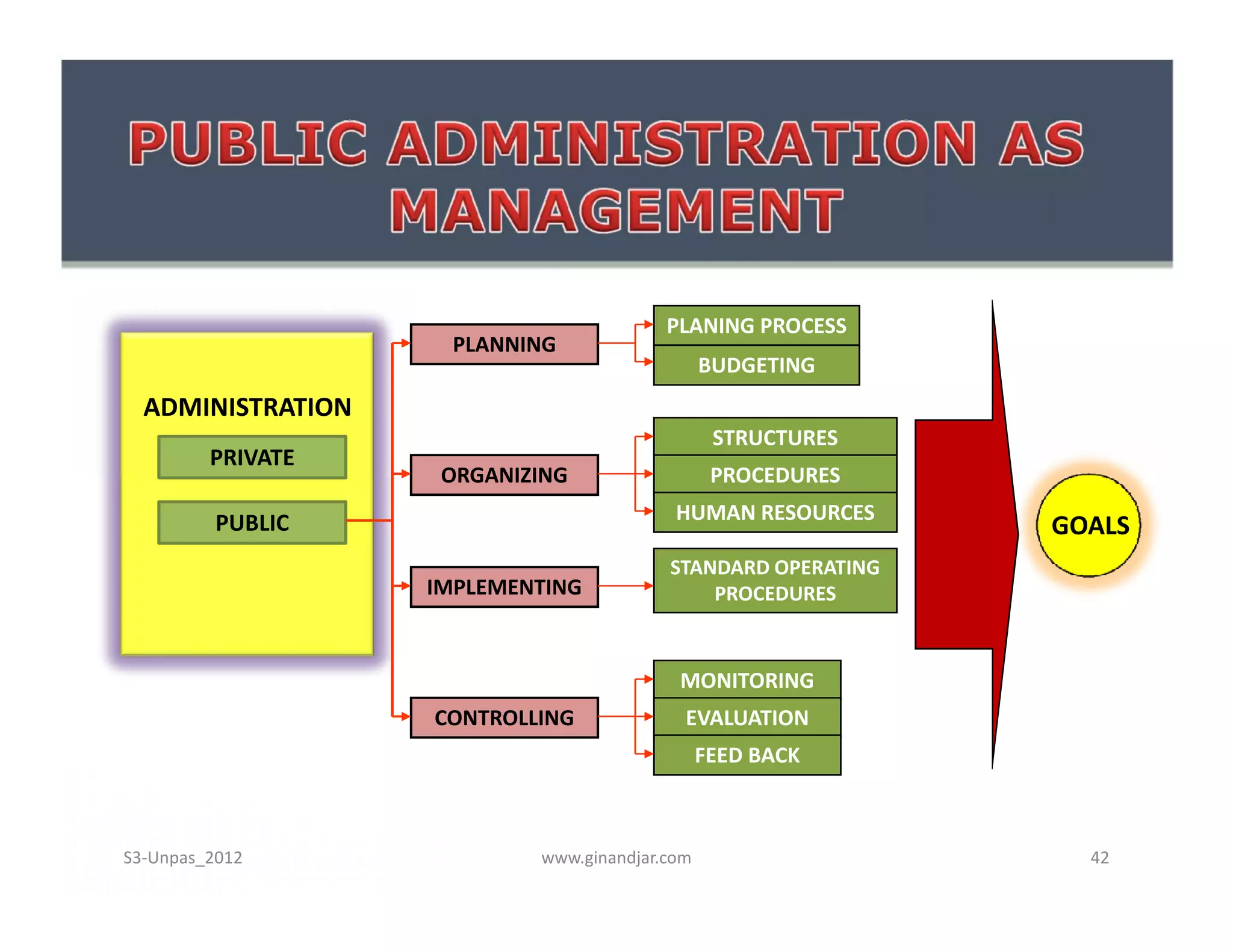 PUBLIC ADMINISTRATION AS MANAGEMENT

ADMINISTRATION

PRIVATE

PUBLIC

PLANNING

PLANING PROCESS

BUDGETING

ORGANIZING

STRUCTURES

PROCEDURES

HUMAN RESOURCES

IMPLEMENTING

STANDARD OPERATING PROCEDURES

CONTROLLING

MONITORING

EVALUATION

FEED BACK

GOALS

S3-Unpas_2012

www.ginandjar.com

42